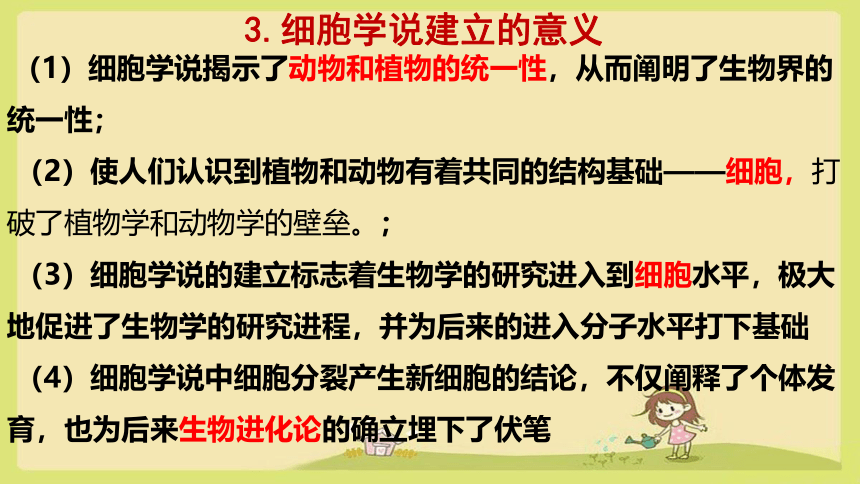 3. 细胞学说建立的意义

（1）细胞学说揭示了动物和植物的统一性，从而阐明了生物界的统一性；

（2）使人们认识到植物和动物有着共同的结构基础——细胞，打破了植物学和动物学的壁垒。；

（3）细胞学说的建立标志着生物学的研究进入到细胞水平，极大地促进了生物学的研究进程，并为后来的进入分子水平打下基础

（4）细胞学说中细胞分裂产生新细胞的结论，不仅阐释了个体发育，也为后来生物进化论的确立埋下了伏笔